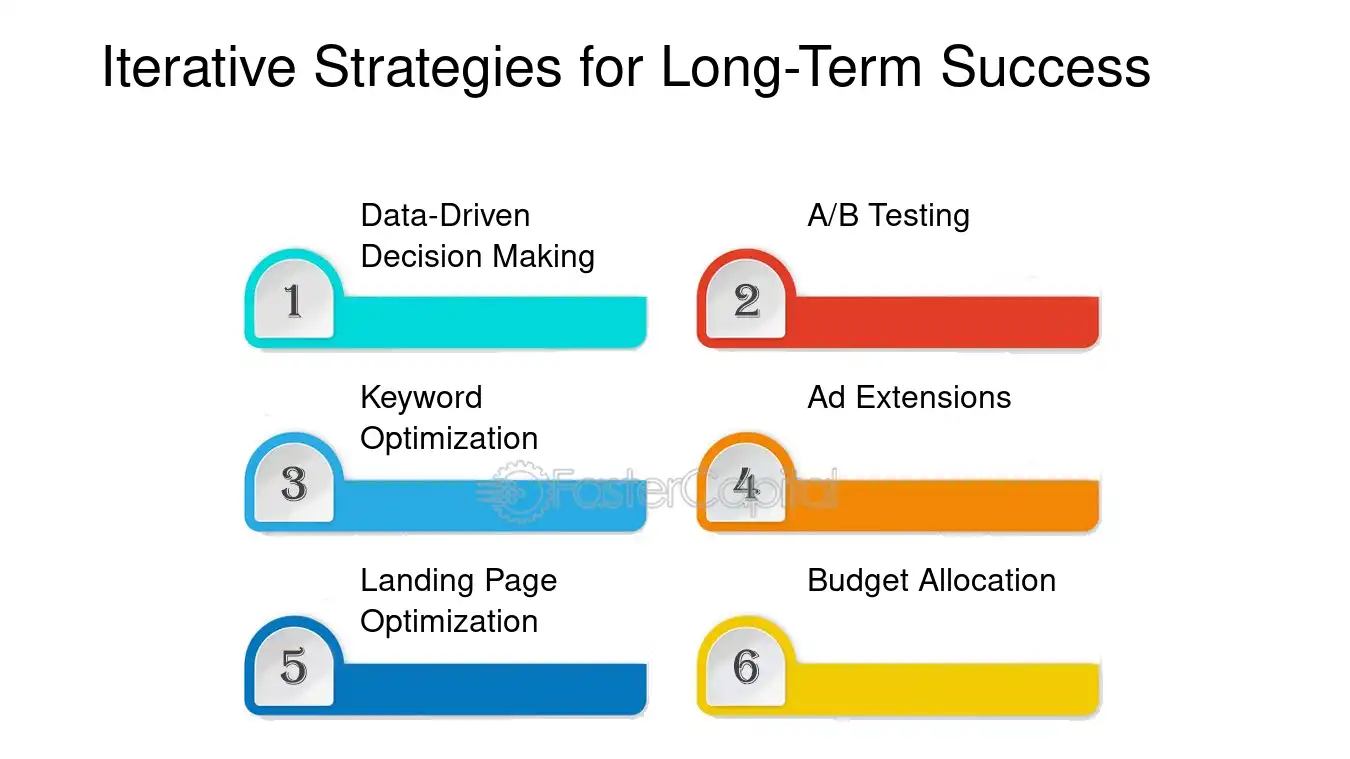 Iterative Strategies for Long-Term Success

Data-Driven Decision Making

1

A/B Testing

2

Keyword Optimization

3

Ad Extensions

4

Landing Page Optimization

5

Budget Allocation

6

FasterCapital